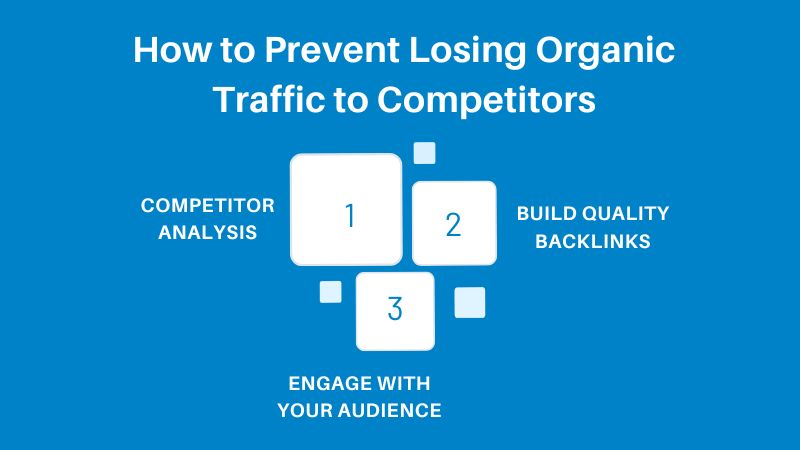 How to Prevent Losing Organic Traffic to Competitors

COMPETITOR ANALYSIS

1

2

BUILD QUALITY BACKLINKS

3

ENGAGE WITH YOUR AUDIENCE